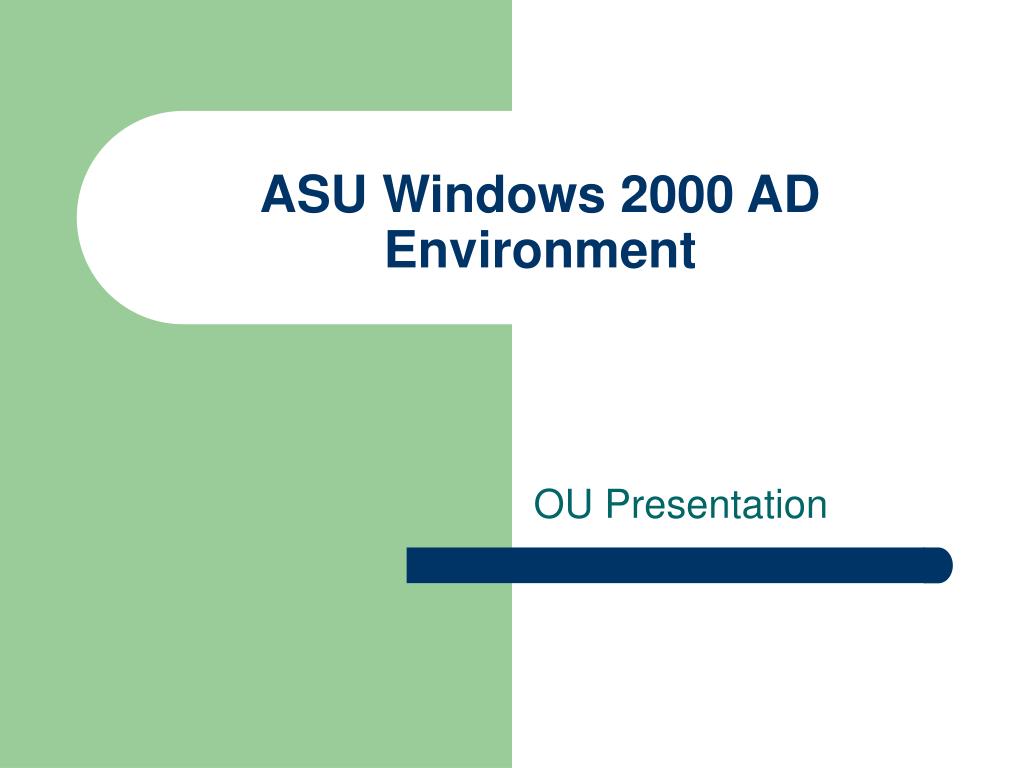 ASU Windows 2000 AD Environment

OU Presentation